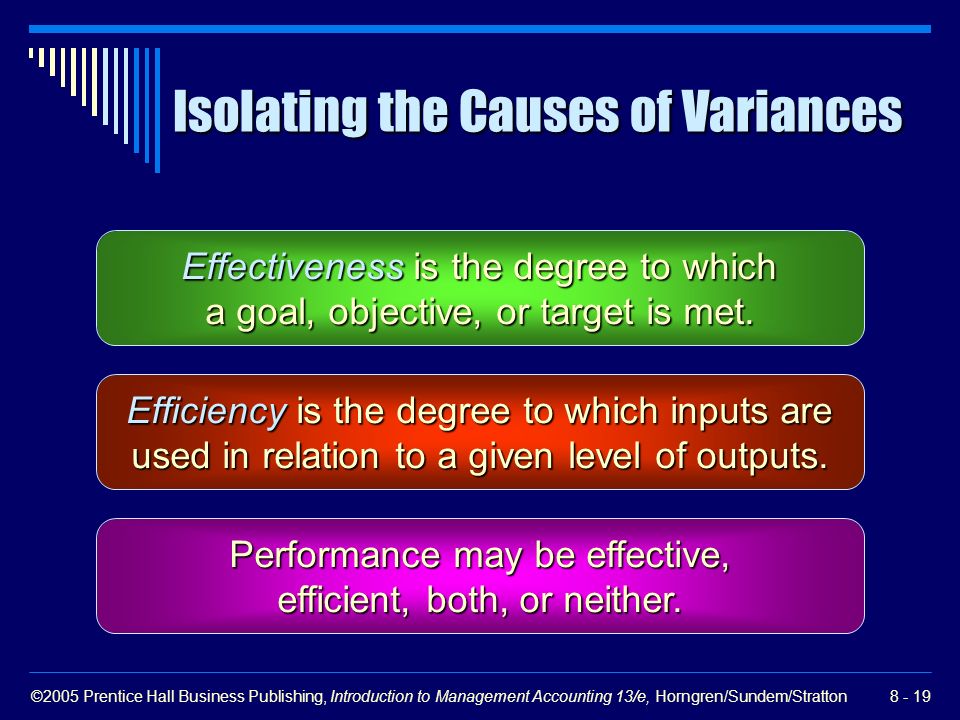 Isolating the Causes of Variances

Effectiveness is the degree to which a goal, objective, or target is met.

Efficiency is the degree to which inputs are used in relation to a given level of outputs.

Performance may be effective, efficient, both, or neither.

©2005 Prentice Hall Business Publishing, Introduction to Management Accounting 13/e, Horngren/Sundem/Stratton

8 - 19